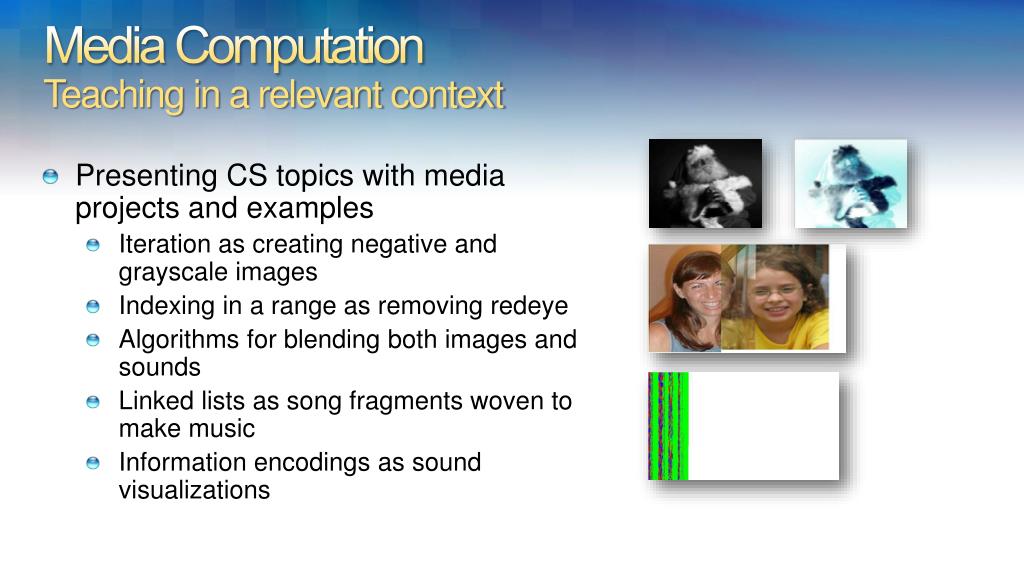 Media Computation
Teaching in a relevant context

Presenting CS topics with media projects and examples

Iteration as creating negative and grayscale images

Indexing in a range as removing redeye

Algorithms for blending both images and sounds

Linked lists as song fragments woven to make music

Information encodings as sound visualizations